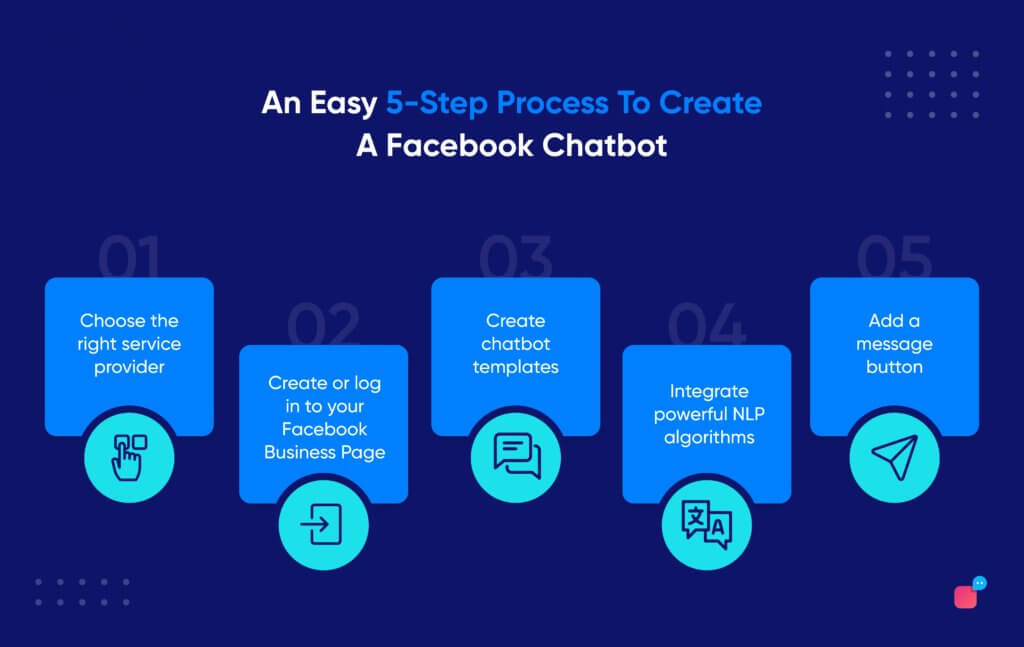 An Easy 5-Step Process To Create A Facebook Chatbot

01

Choose the right service provider

02

Create or log in to your Facebook Business Page

03

Create chatbot templates

04

Integrate powerful NLP algorithms

05

Add a message button